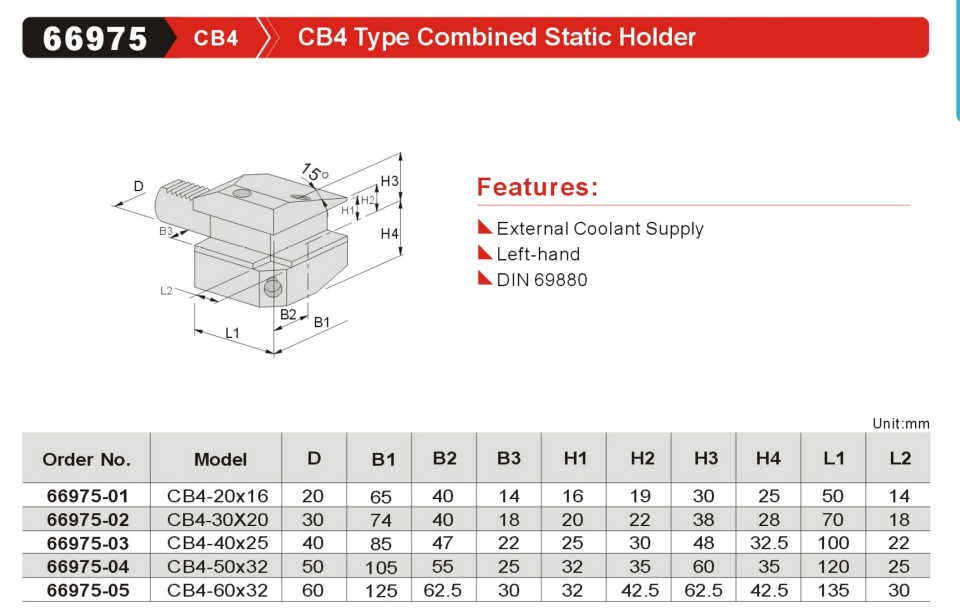 66975 CB4 CB4 Type Combined Static Holder

D
15°
H3
H2
H1
H4
B3
L2
B2
B1
L1

Features:

External Coolant Supply
Left-hand
DIN 69880

Unit:mm

| Order No. | Model | D | B1 | B2 | B3 | H1 | H2 | H3 | H4 | L1 | L2 |
|---|---|---|---|---|---|---|---|---|---|---|---|
| 66975-01 | CB4-20x16 | 20 | 65 | 40 | 14 | 16 | 19 | 30 | 25 | 50 | 14 |
| 66975-02 | CB4-30X20 | 30 | 74 | 40 | 18 | 20 | 22 | 38 | 28 | 70 | 18 |
| 66975-03 | CB4-40x25 | 40 | 85 | 47 | 22 | 25 | 30 | 48 | 32.5 | 100 | 22 |
| 66975-04 | CB4-50x32 | 50 | 105 | 55 | 25 | 32 | 35 | 60 | 35 | 120 | 25 |
| 66975-05 | CB4-60x32 | 60 | 125 | 62.5 | 30 | 32 | 42.5 | 62.5 | 42.5 | 135 | 30 |